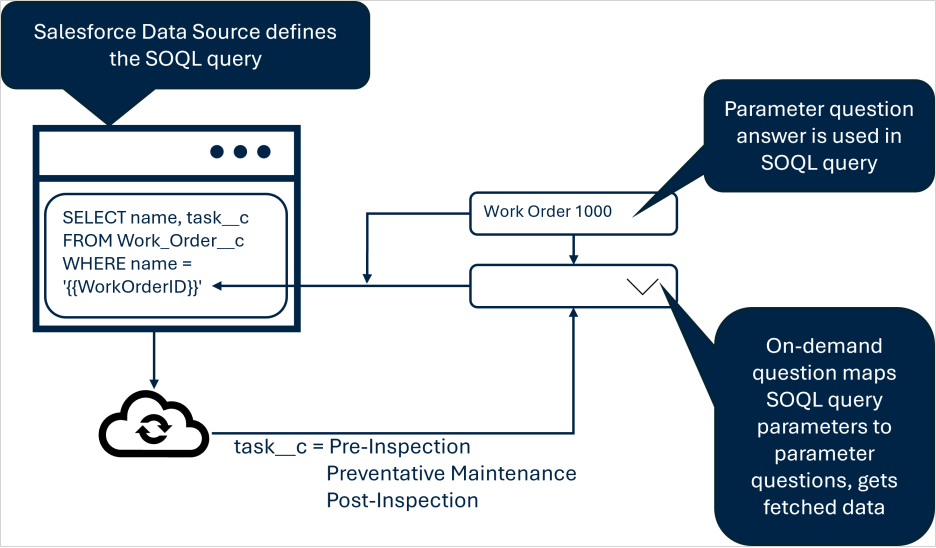 Salesforce Data Source defines the SOQL query

SELECT name, task__c
FROM Work_Order__c
WHERE name =
'{{WorkOrderID}}'

Parameter question answer is used in SOQL query

Work Order 1000

On-demand question maps SOQL query parameters to parameter questions, gets fetched data

task__c = Pre-Inspection
Preventative Maintenance
Post-Inspection